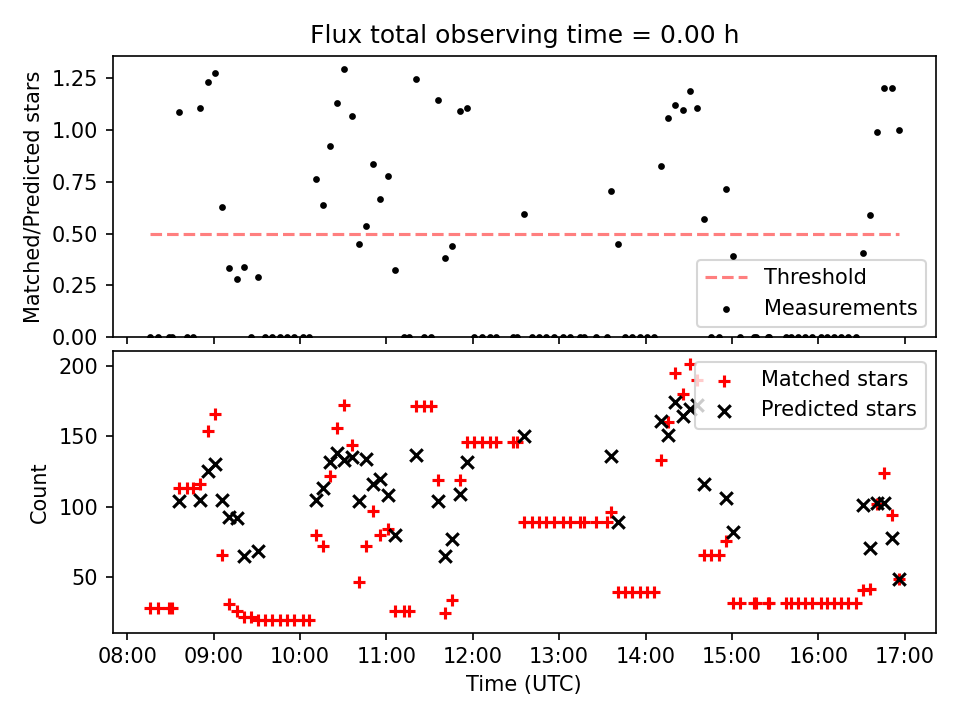 Flux total observing time = 0.00 h

Matched/Predicted stars

1.25
1.00
0.75
0.50
0.25
0.00

Threshold
Measurements

Count

200
150
100
50

Matched stars
Predicted stars

08:00 09:00 10:00 11:00 12:00 13:00 14:00 15:00 16:00 17:00

Time (UTC)